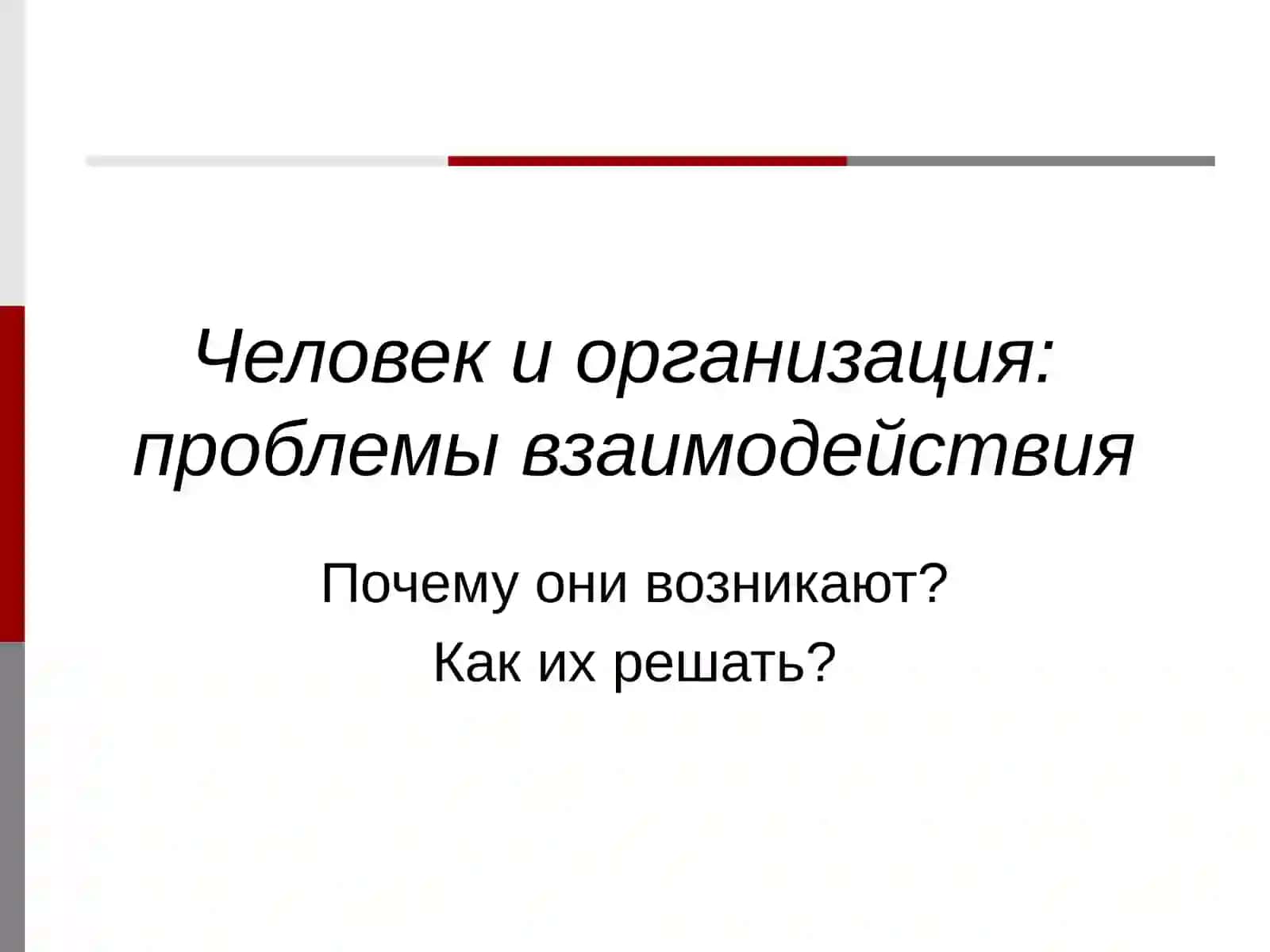 Человек и организация: проблемы взаимодействия

Почему они возникают?

Как их решать?